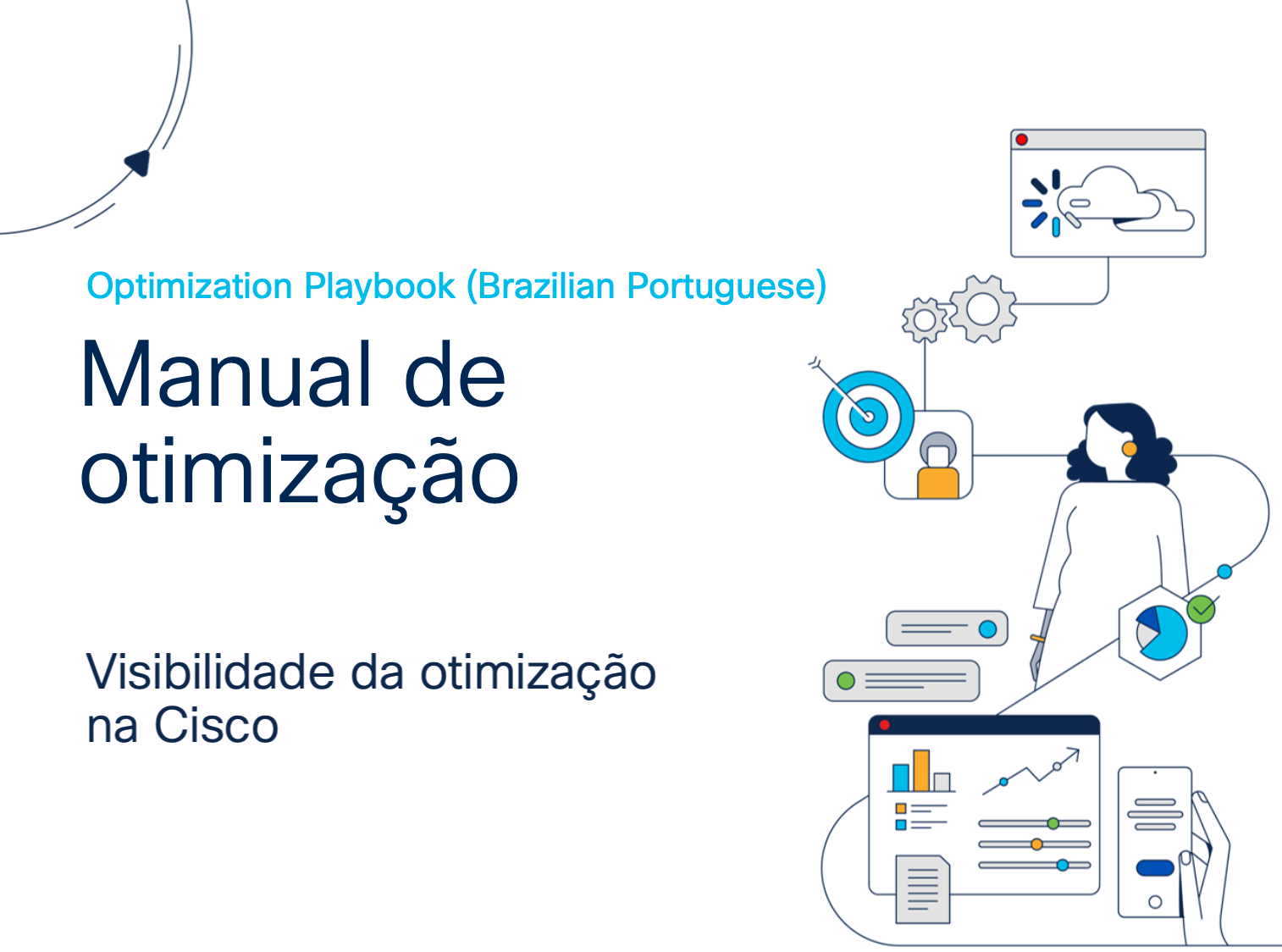 Optimization Playbook (Brazilian Portuguese)

Manual de otimização

Visibilidade da otimização na Cisco